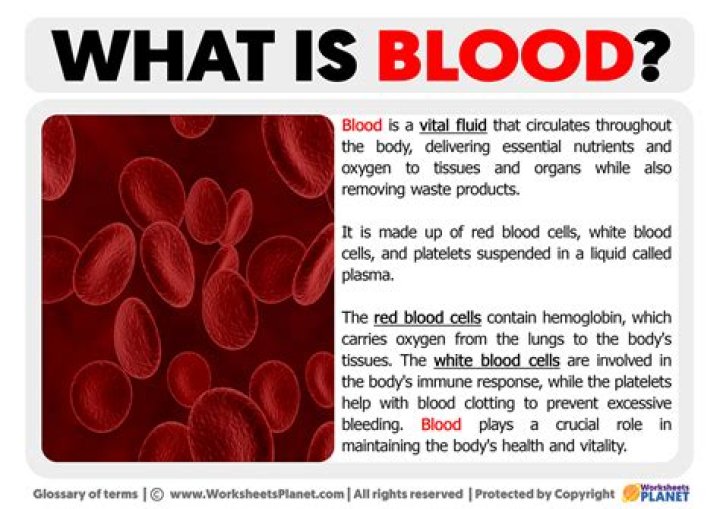 WHAT IS BLOOD?

Blood is a vital fluid that circulates throughout the body, delivering essential nutrients and oxygen to tissues and organs while also removing waste products.

It is made up of red blood cells, white blood cells, and platelets suspended in a liquid called plasma.

The red blood cells contain hemoglobin, which carries oxygen from the lungs to the body's tissues. The white blood cells are involved in the body's immune response, while the platelets help with blood clotting to prevent excessive bleeding. Blood plays a crucial role in maintaining the body's health and vitality.

Glossary of terms | © www.WorksheetsPlanet.com | All rights reserved | Protected by Copyright Worksheets PLANET